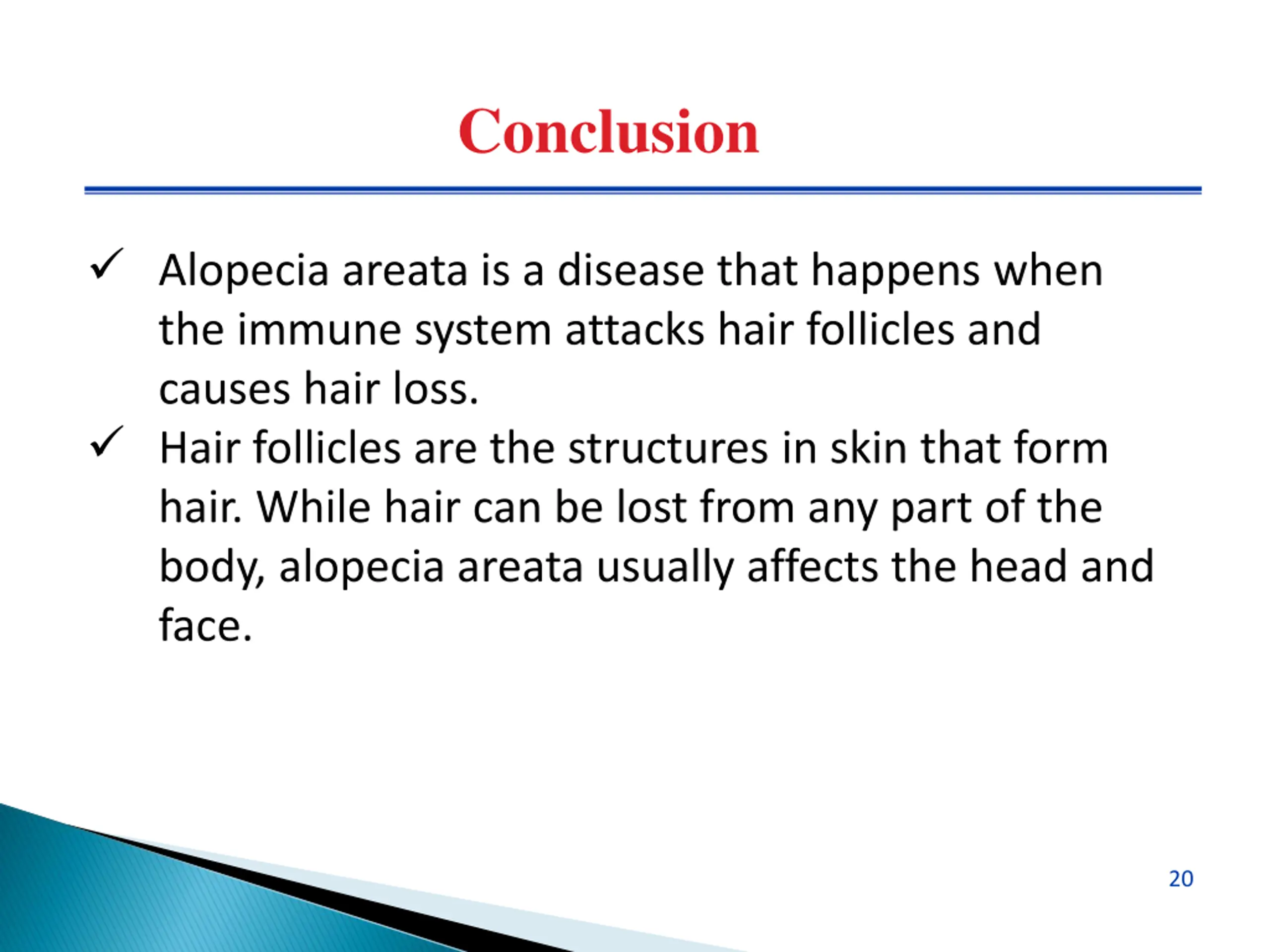 Conclusion

✓ Alopecia areata is a disease that happens when the immune system attacks hair follicles and causes hair loss.

✓ Hair follicles are the structures in skin that form hair. While hair can be lost from any part of the body, alopecia areata usually affects the head and face.

20